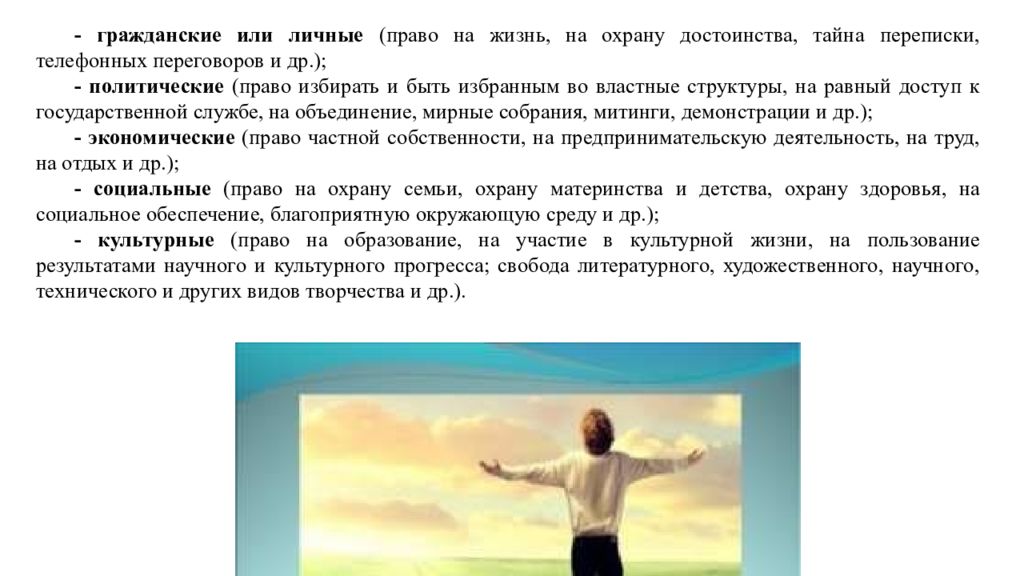 - гражданские или личные (право на жизнь, на охрану достоинства, тайна переписки, телефонных переговоров и др.);

- политические (право избирать и быть избранным во властные структуры, на равный доступ к государственной службе, на объединение, мирные собрания, митинги, демонстрации и др.);

- экономические (право частной собственности, на предпринимательскую деятельность, на труд, на отдых и др.);

- социальные (право на охрану семьи, охрану материнства и детства, охрану здоровья, на социальное обеспечение, благоприятную окружающую среду и др.);

- культурные (право на образование, на участие в культурной жизни, на пользование результатами научного и культурного прогресса; свобода литературного, художественного, научного, технического и других видов творчества и др.).